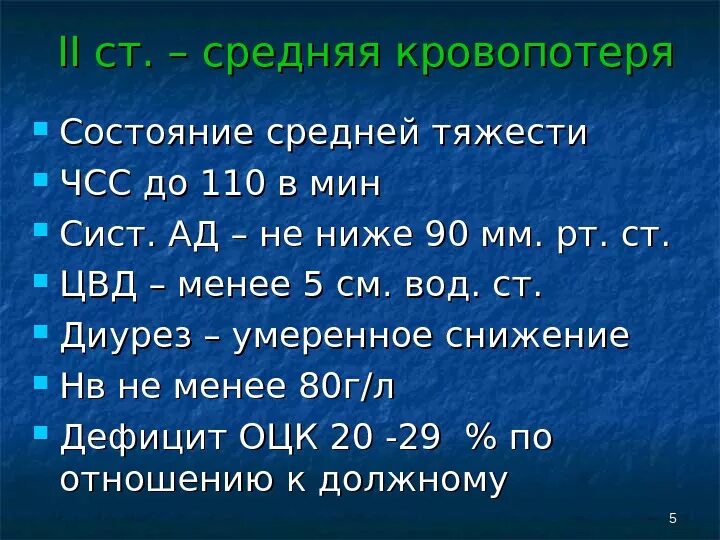 II ст. – средняя кровопотеря

- Состояние средней тяжести
- ЧСС до 110 в мин
- Сист. АД – не ниже 90 мм. рт. ст.
- ЦВД – менее 5 см. вод. ст.
- Диурез – умеренное снижение
- Нв не менее 80г/л
- Дефицит ОЦК 20 -29 % по отношению к должному

5